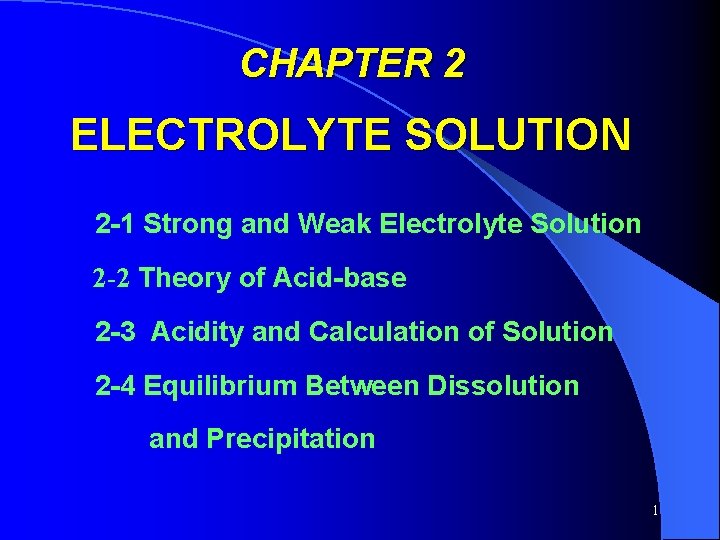 CHAPTER 2

ELECTROLYTE SOLUTION

2-1 Strong and Weak Electrolyte Solution

2-2 Theory of Acid-base

2-3 Acidity and Calculation of Solution

2-4 Equilibrium Between Dissolution and Precipitation

1